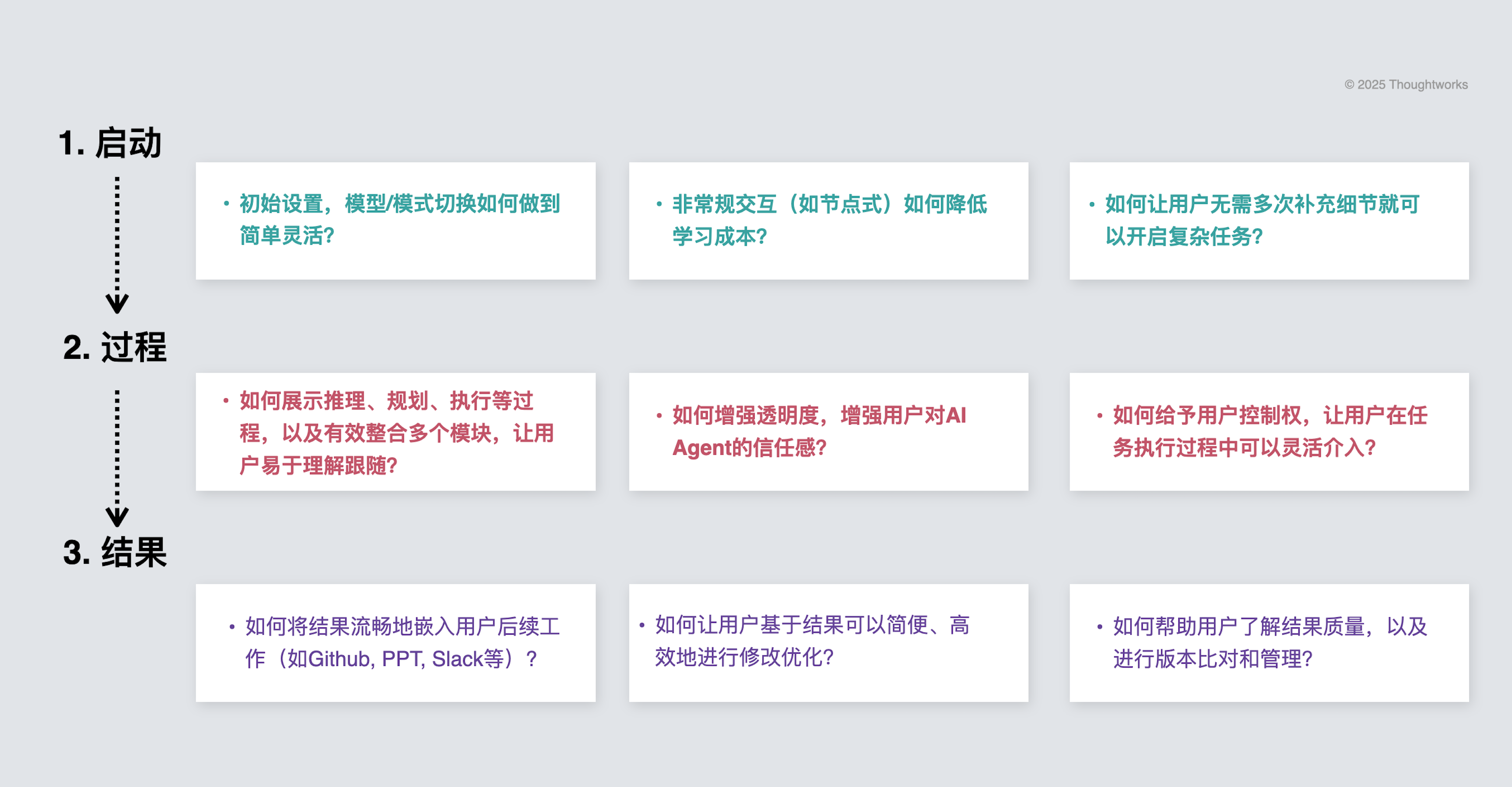 © 2025 Thoughtworks

1. 启动

• 初始设置，模型/模式切换如何做到简单灵活?

• 非常规交互（如节点式）如何降低学习成本?

• 如何让用户无需多次补充细节就可以开启复杂任务?

2. 过程

• 如何展示推理、规划、执行等过程，以及有效整合多个模块，让用户易于理解跟随?

• 如何增强透明度，增强用户对AI Agent的信任感?

• 如何给予用户控制权，让用户在任务执行过程中可以灵活介入?

3. 结果

• 如何将结果流畅地嵌入用户后续工作（如Github, PPT, Slack等）？

• 如何让用户基于结果可以简便、高效地进行修改优化?

• 如何帮助用户了解结果质量，以及进行版本比对和管理?